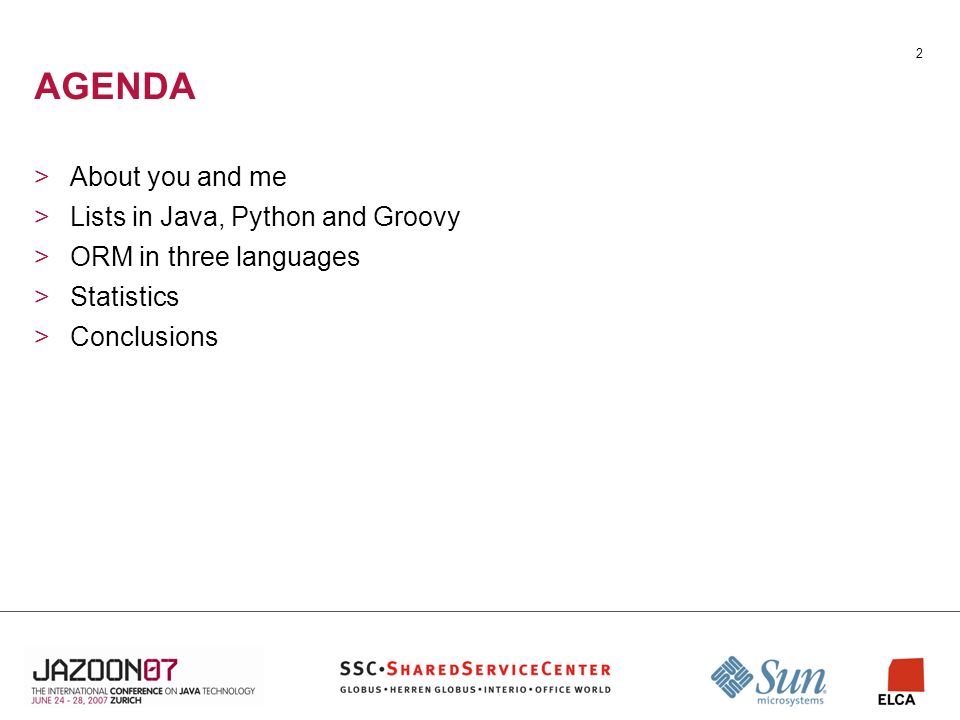 2

AGENDA

> About you and me
> Lists in Java, Python and Groovy
> ORM in three languages
> Statistics
> Conclusions

JAZOON07
THE INTERNATIONAL CONFERENCE ON JAVA TECHNOLOGY
JUNE 24 - 28, 2007 ZURICH

SSC•SHAREDSERVICECENTER
GLOBUS • HERREN GLOBUS • INTERIO • OFFICE WORLD

Sun microsystems

ELCA